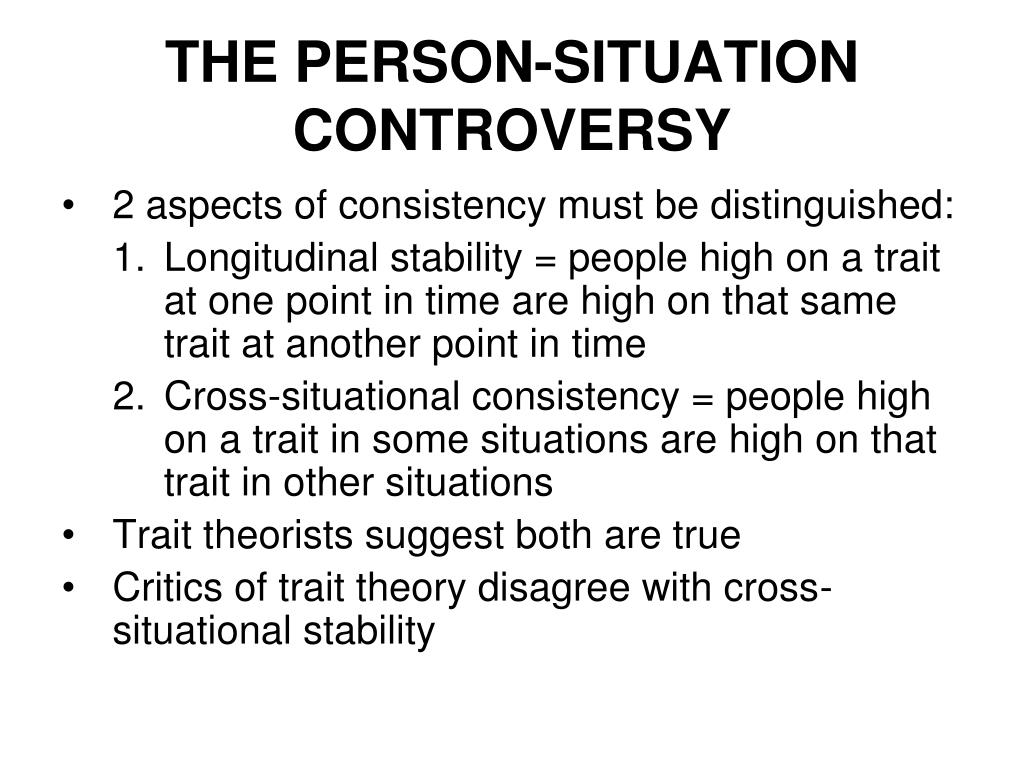 THE PERSON-SITUATION CONTROVERSY

• 2 aspects of consistency must be distinguished:
1. Longitudinal stability = people high on a trait at one point in time are high on that same trait at another point in time
2. Cross-situational consistency = people high on a trait in some situations are high on that trait in other situations
• Trait theorists suggest both are true
• Critics of trait theory disagree with cross-situational stability